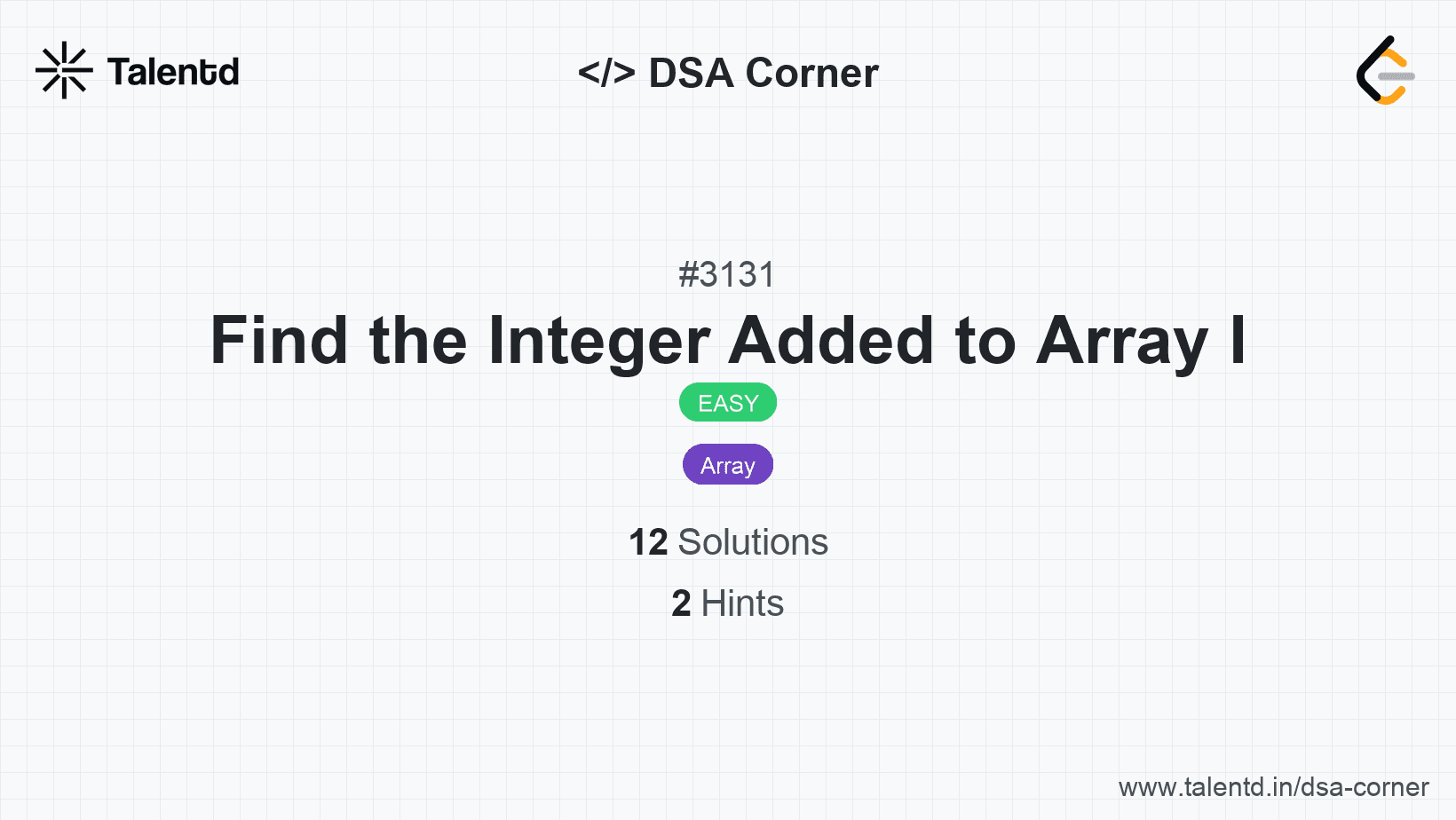 Talentd

</> DSA Corner

#3131

Find the Integer Added to Array I

EASY

Array

12 Solutions

2 Hints

www.talentd.in/dsa-corner